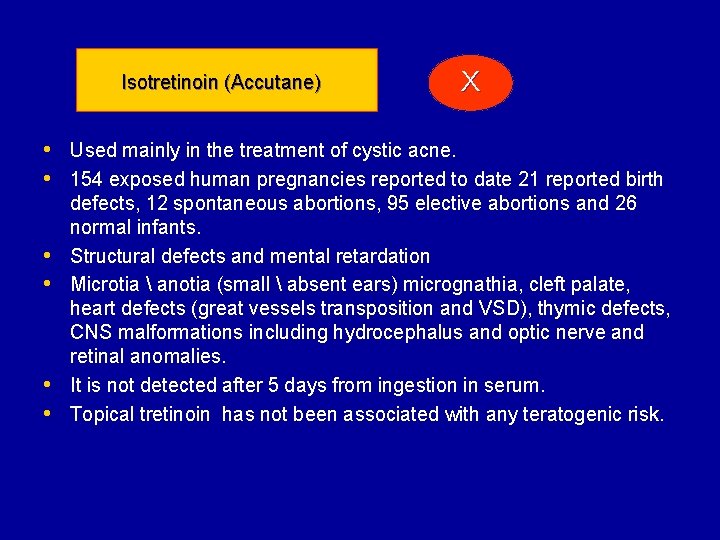 Isotretinoin (Accutane)

X

• Used mainly in the treatment of cystic acne.
• 154 exposed human pregnancies reported to date 21 reported birth defects, 12 spontaneous abortions, 95 elective abortions and 26 normal infants.
• Structural defects and mental retardation
• Microtia \ anotia (small \ absent ears) micrognathia, cleft palate, heart defects (great vessels transposition and VSD), thymic defects, CNS malformations including hydrocephalus and optic nerve and retinal anomalies.
• It is not detected after 5 days from ingestion in serum.
• Topical tretinoin has not been associated with any teratogenic risk.